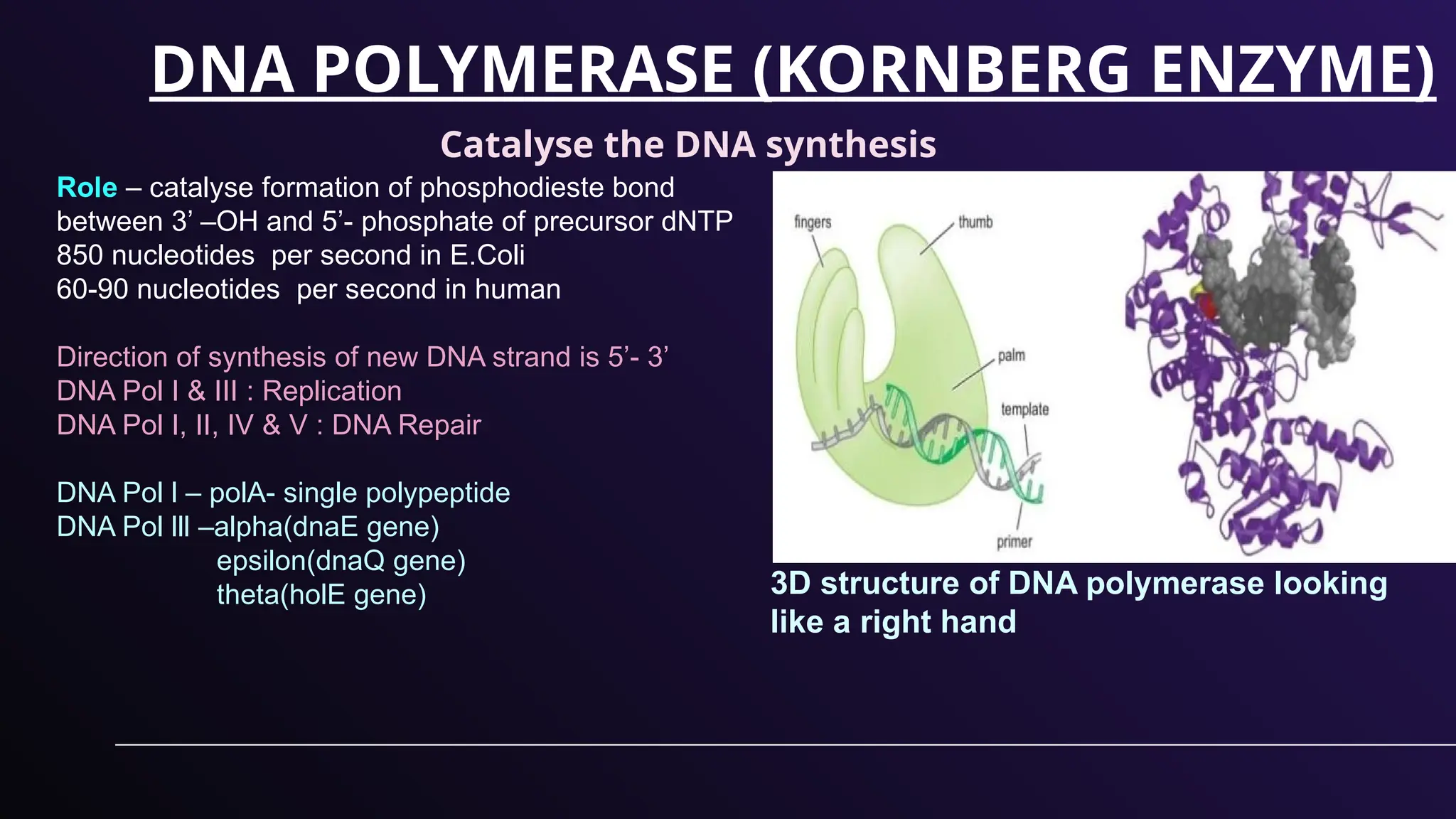 DNA POLYMERASE (KORNBERG ENZYME)

Catalyse the DNA synthesis

Role – catalyse formation of phosphodieste bond between 3' –OH and 5'- phosphate of precursor dNTP
850 nucleotides per second in E.Coli
60-90 nucleotides per second in human

Direction of synthesis of new DNA strand is 5'- 3'
DNA Pol I & III : Replication
DNA Pol I, II, IV & V : DNA Repair

DNA Pol I – polA- single polypeptide
DNA Pol III –alpha(dnaE gene)
epsilon(dnaQ gene)
theta(holE gene)

fingers
thumb
palm
template
primer

3D structure of DNA polymerase looking like a right hand